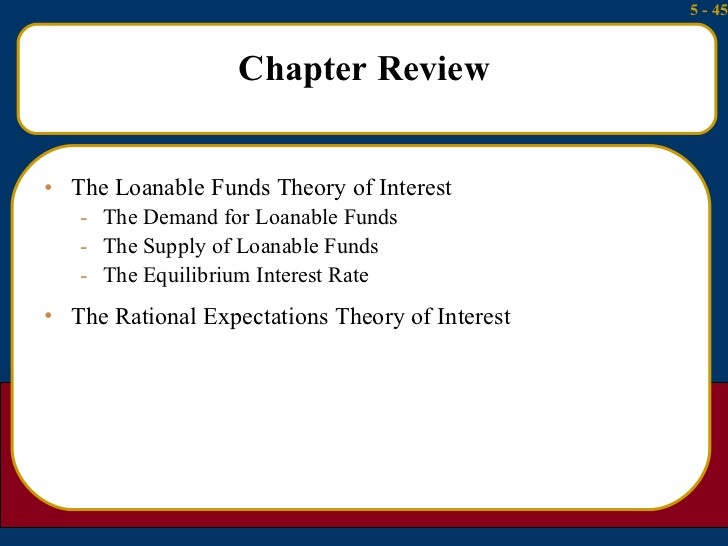 5 - 45

Chapter Review

• The Loanable Funds Theory of Interest
- The Demand for Loanable Funds
- The Supply of Loanable Funds
- The Equilibrium Interest Rate

• The Rational Expectations Theory of Interest